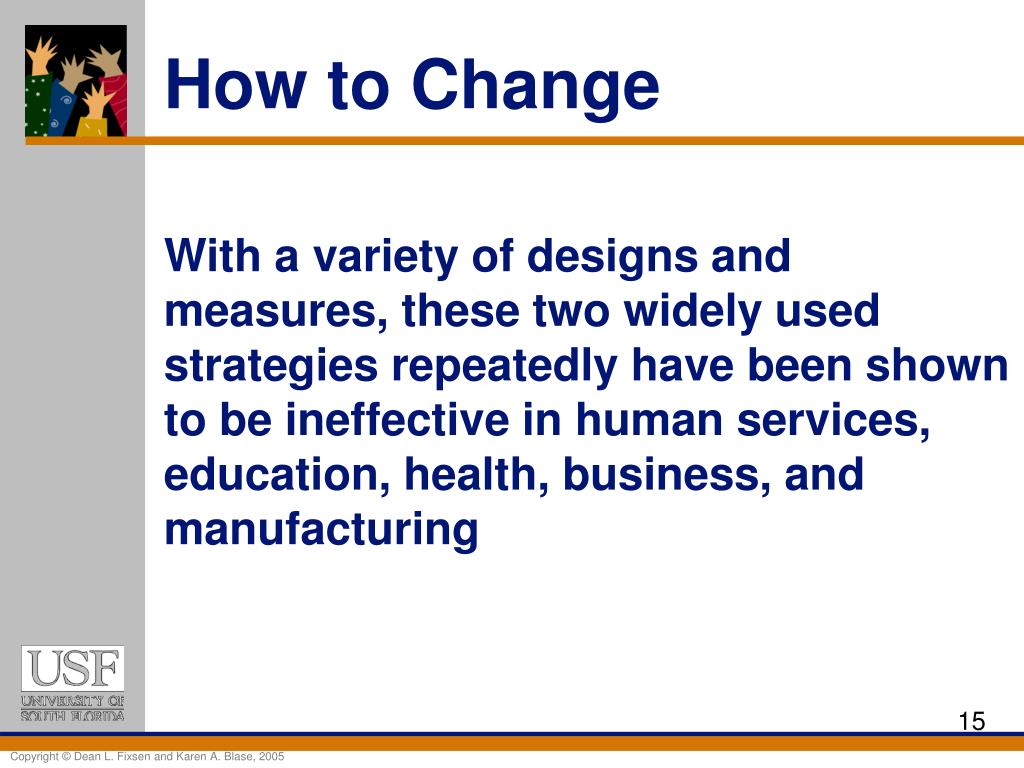 How to Change

With a variety of designs and measures, these two widely used strategies repeatedly have been shown to be ineffective in human services, education, health, business, and manufacturing

USF
UNIVERSITY OF SOUTH FLORIDA

15

Copyright © Dean L. Fixsen and Karen A. Blase, 2005